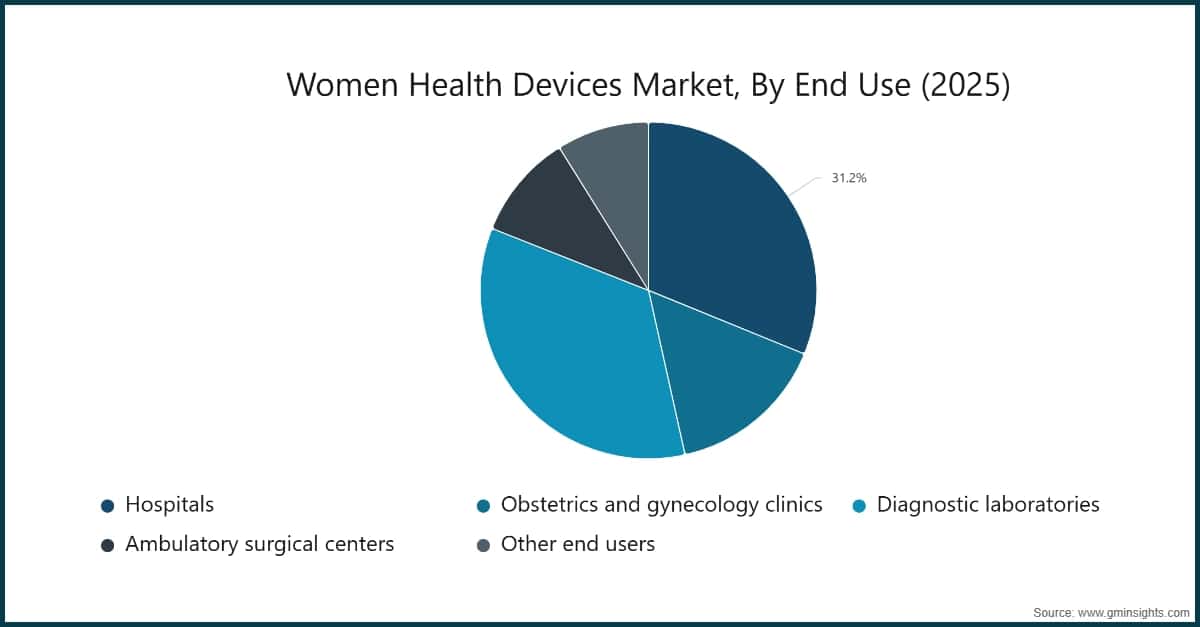 Women Health Devices Market, By End Use (2025)

31.2%

Hospitals
Obstetrics and gynecology clinics
Diagnostic laboratories
Ambulatory surgical centers
Other end users

Source: www.gminsights.com